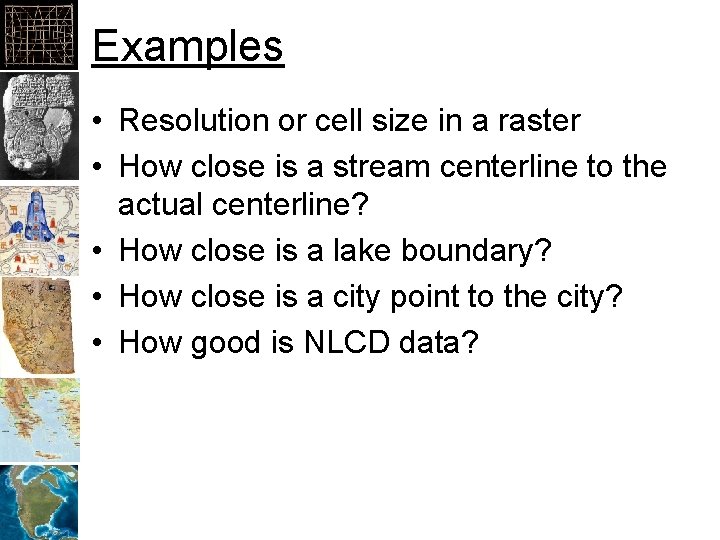 Examples

• Resolution or cell size in a raster
• How close is a stream centerline to the actual centerline?
• How close is a lake boundary?
• How close is a city point to the city?
• How good is NLCD data?